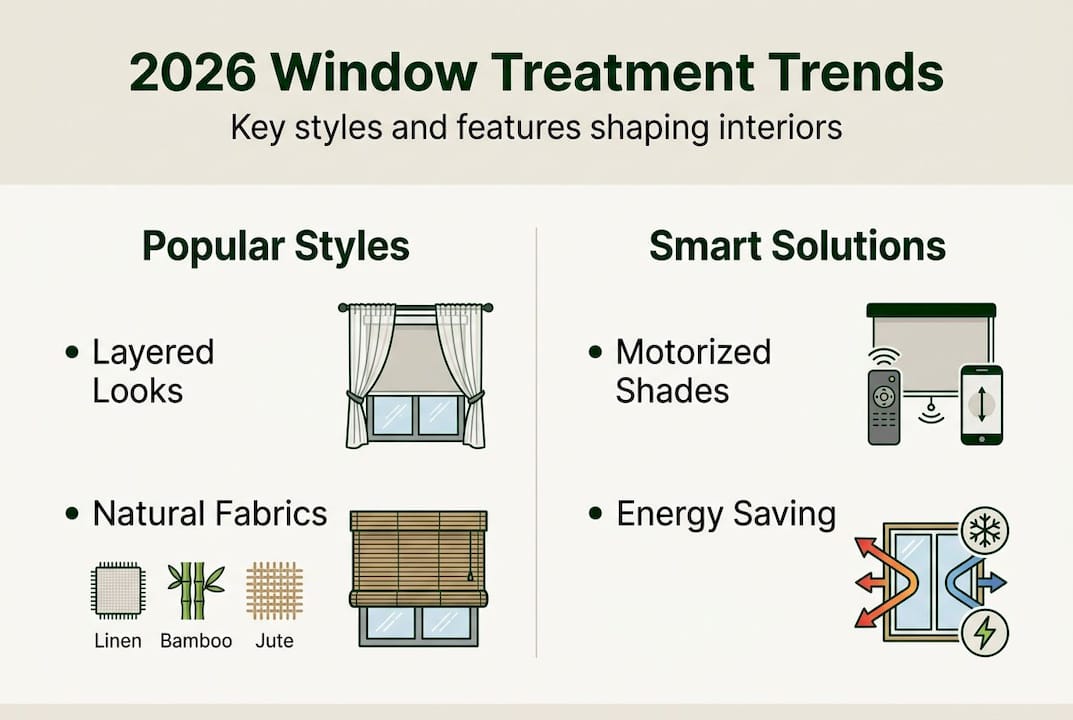 2026 Window Treatment Trends
Key styles and features shaping interiors

Popular Styles

• Layered Looks

• Natural Fabrics

Linen Bamboo Jute

Smart Solutions

• Motorized Shades

• Energy Saving